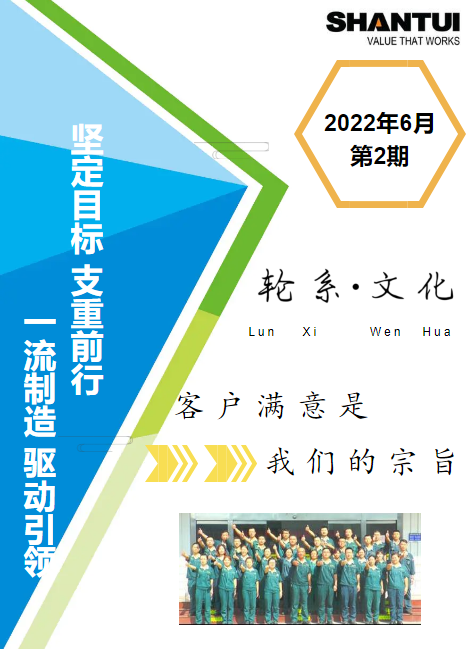 SHANTUI
VALUE THAT WORKS

2022年6月
第2期

坚定目标 支重前行

一流制造 驱动引领

轮系·文化
Lun Xi Wen Hua

客户满意是
我们的宗旨